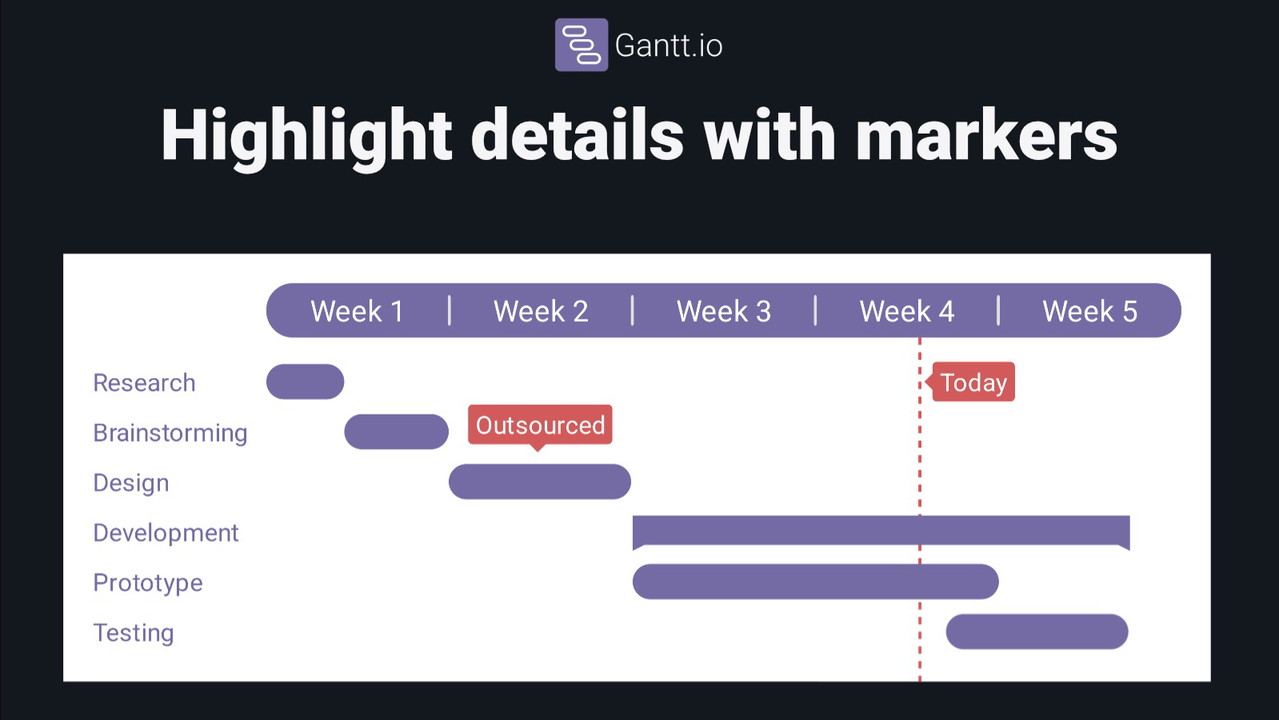 Gantt.io

Highlight details with markers

Week 1 | Week 2 | Week 3 | Week 4 | Week 5

Research
Today
Brainstorming
Outsourced
Design
Development
Prototype
Testing